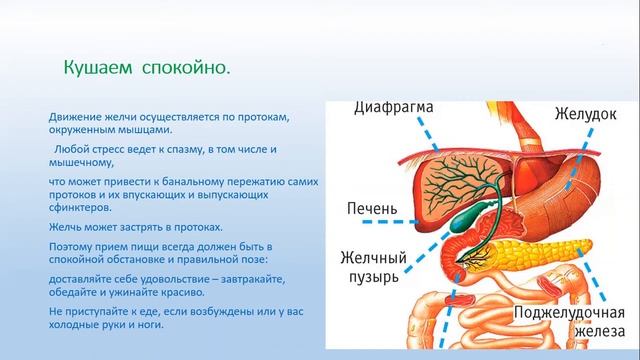 Кушаем спокойно.

Движение желчи осуществляется по протокам, окруженным мышцами.

Любой стресс ведет к спазму, в том числе и мышечному,

что может привести к банальному пережатию самих протоков и их впускающих и выпускающих сфинктеров.

Желчь может застрять в протоках.

Поэтому прием пищи всегда должен быть в спокойной обстановке и правильной позе:

доставляйте себе удовольствие – завтракайте, обедайте и ужинайте красиво.

Не приступайте к еде, если возбуждены или у вас холодные руки и ноги.

Диафрагма

Желудок

Печень

Желчный пузырь

Поджелудочная железа